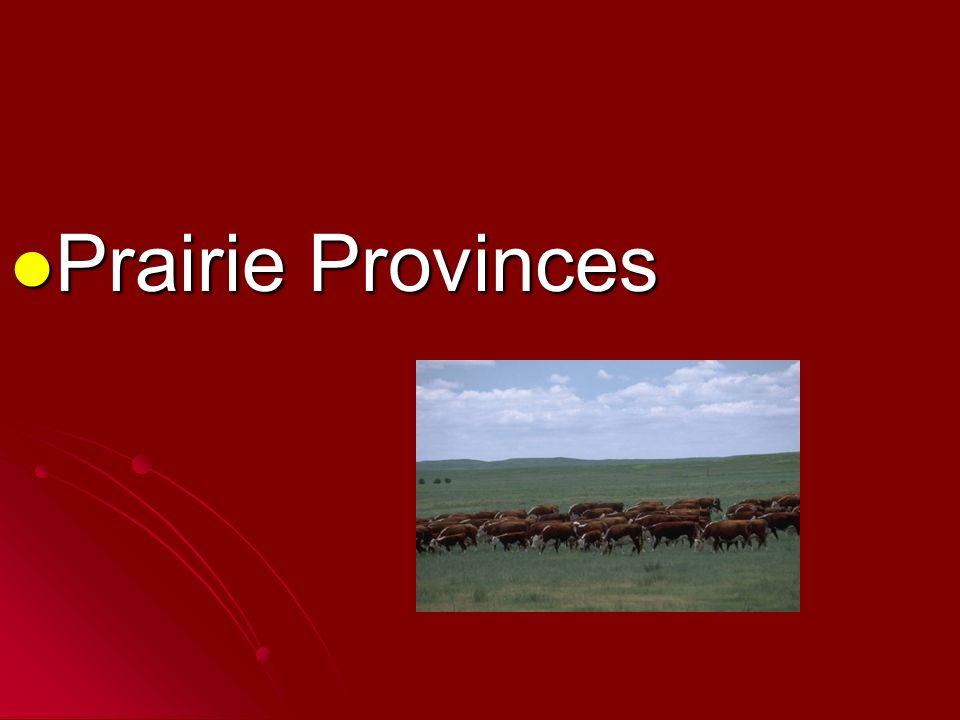 Prairie Provinces